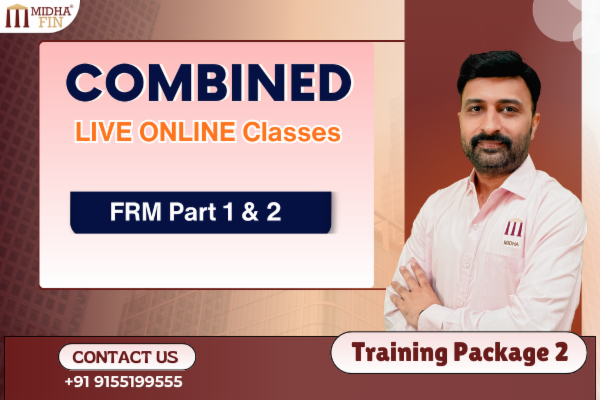 MIDHA® FIN

COMBINED

LIVE ONLINE Classes

FRM Part 1 & 2

MIDHA

CONTACT US

+91 9155199555

Training Package 2